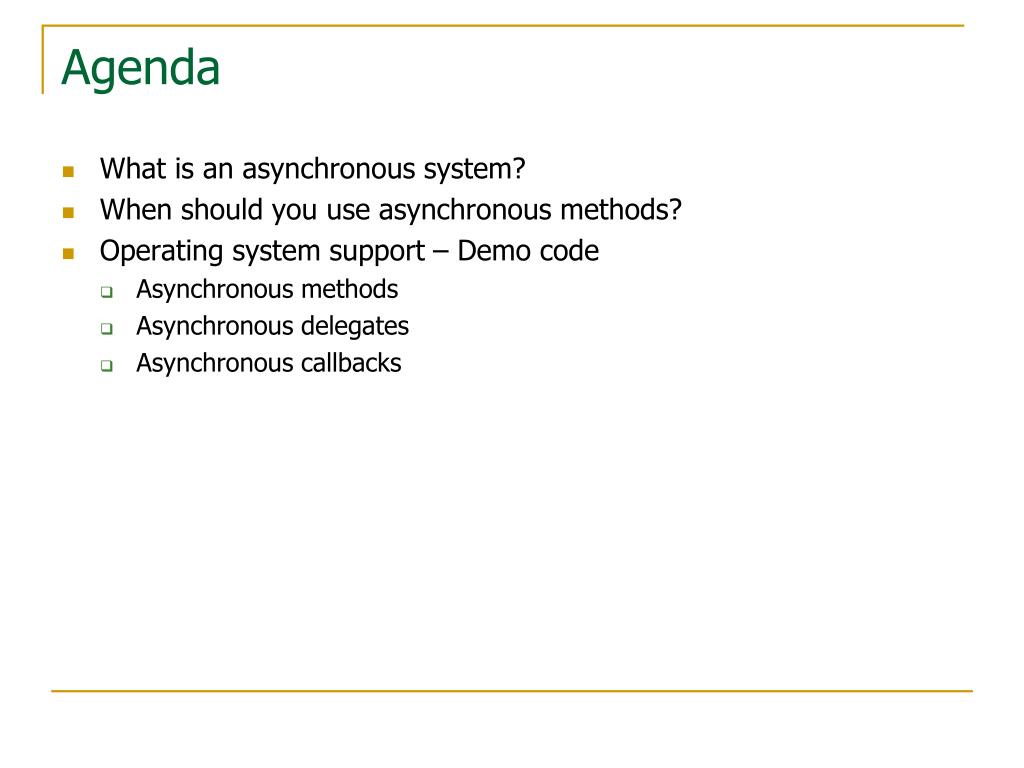 Agenda

- What is an asynchronous system?
- When should you use asynchronous methods?
- Operating system support – Demo code
  - Asynchronous methods
  - Asynchronous delegates
  - Asynchronous callbacks